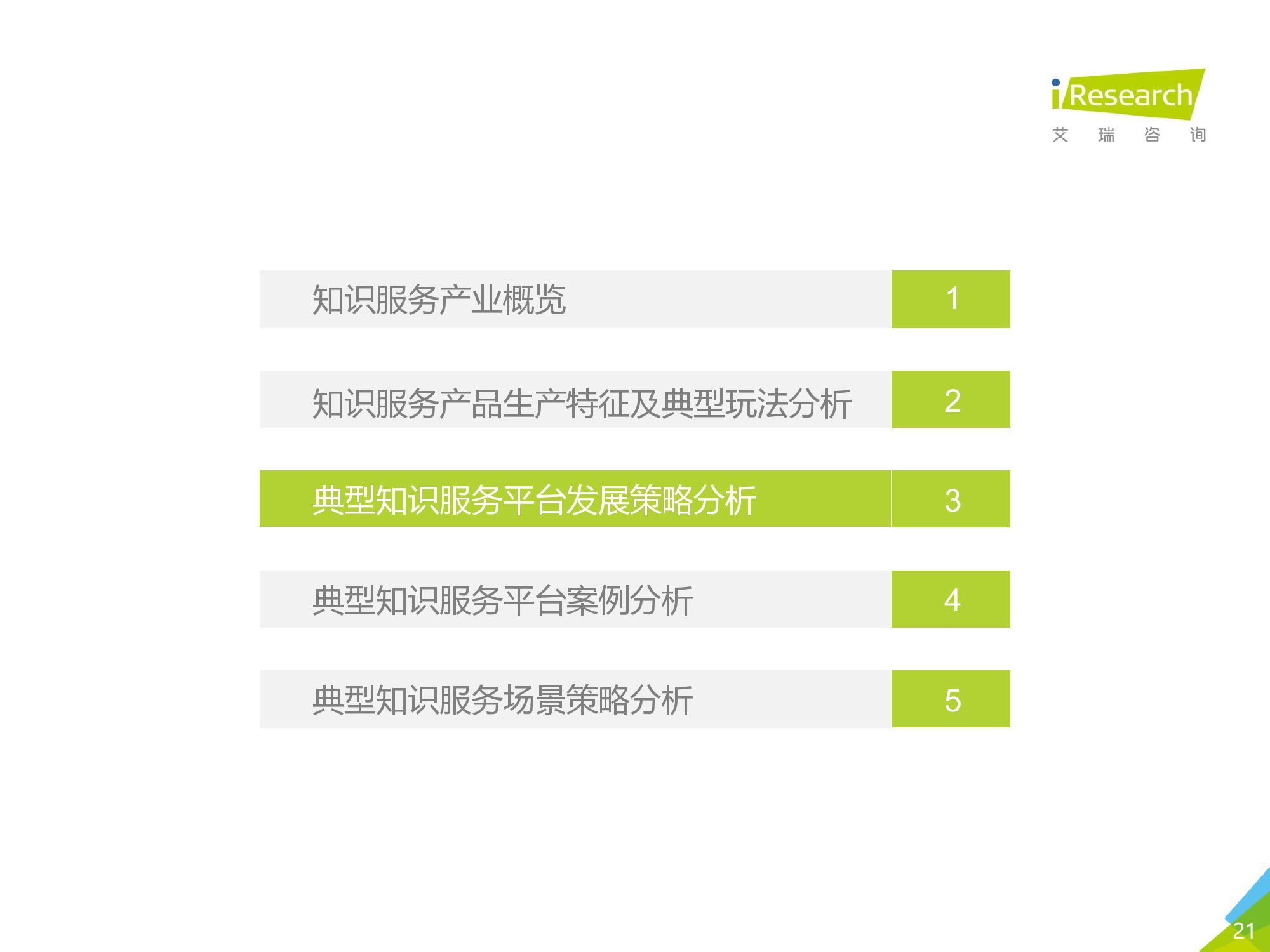 iResearch
艾 瑞 咨 询

知识服务产业概览 1

知识服务产品生产特征及典型玩法分析 2

典型知识服务平台发展策略分析 3

典型知识服务平台案例分析 4

典型知识服务场景策略分析 5

21